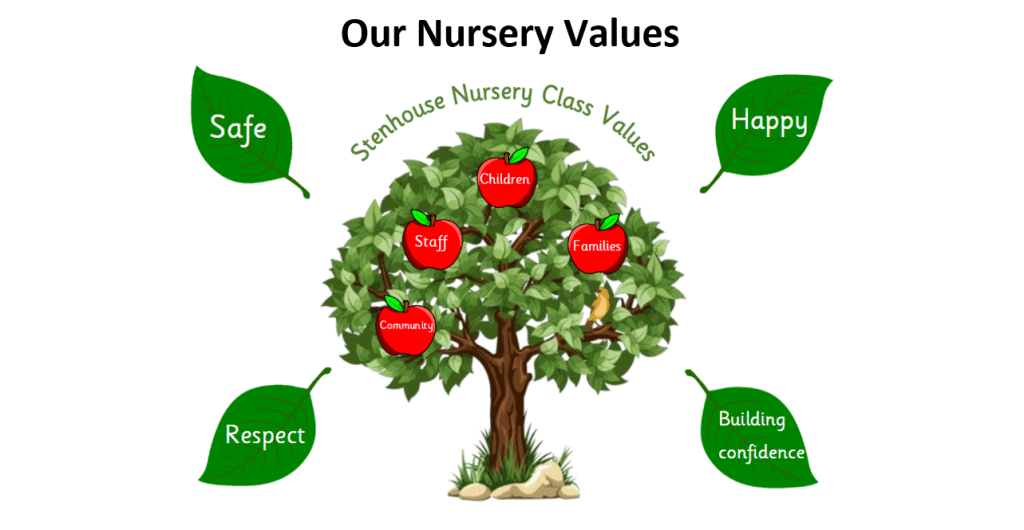 Our Nursery Values

Safe

Stenhouse Nursery Class Values

Happy

Children

Staff

Families

Community

Respect

Building confidence